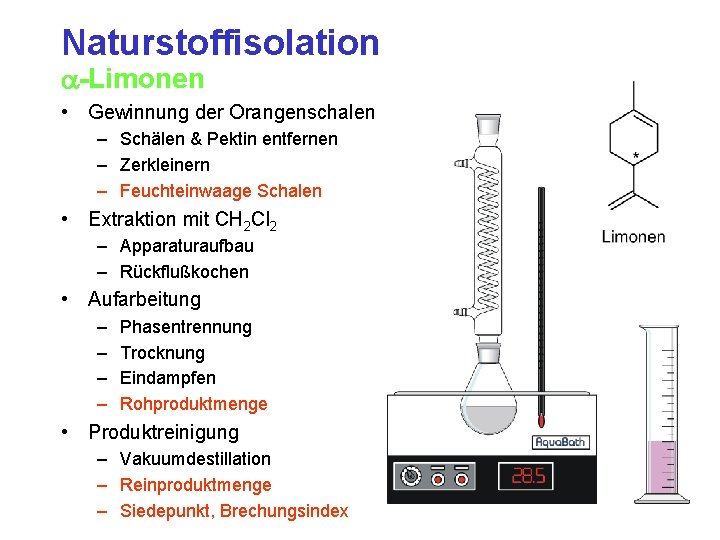 Naturstoffisolation
$\alpha$-Limonen

• Gewinnung der Orangenschalen
  – Schälen & Pektin entfernen
  – Zerkleinern
  – Feuchteinwaage Schalen
• Extraktion mit $CH_2Cl_2$
  – Apparaturaufbau
  – Rückflußkochen
• Aufarbeitung
  – Phasentrennung
  – Trocknung
  – Eindampfen
  – Rohproduktmenge
• Produktreinigung
  – Vakuumdestillation
  – Reinproduktmenge
  – Siedepunkt, Brechungsindex

*

Limonen

AquaBath

28.5